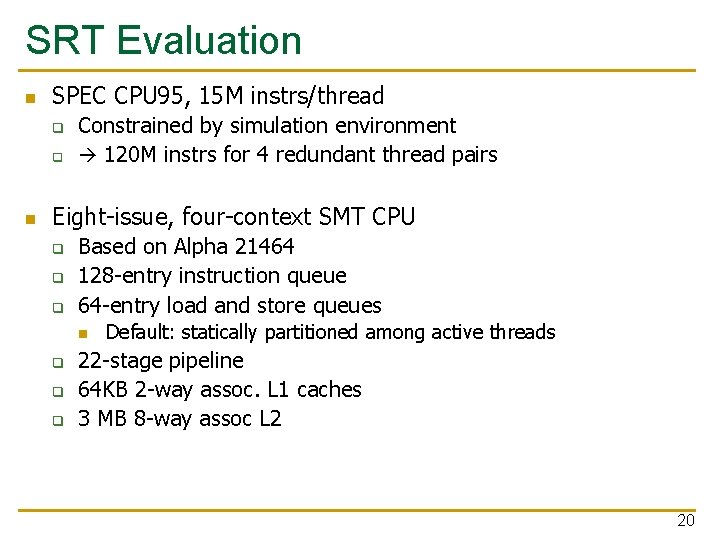 SRT Evaluation

SPEC CPU95, 15M instrs/thread

Constrained by simulation environment

→ 120M instrs for 4 redundant thread pairs

Eight-issue, four-context SMT CPU

Based on Alpha 21464

128-entry instruction queue

64-entry load and store queues

Default: statically partitioned among active threads

22-stage pipeline

64KB 2-way assoc. L1 caches

3 MB 8-way assoc L2

20